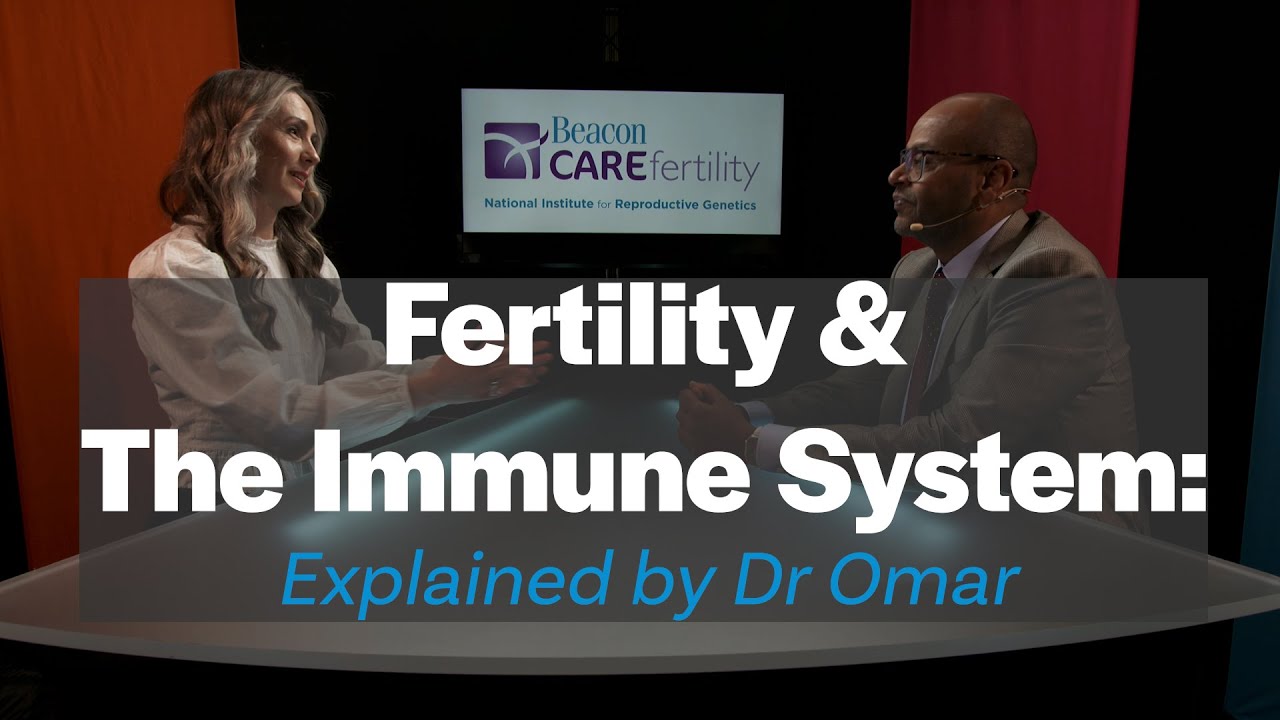 Beacon CAREfertility
National Institute for Reproductive Genetics

Fertility &
The Immune System:
Explained by Dr Omar